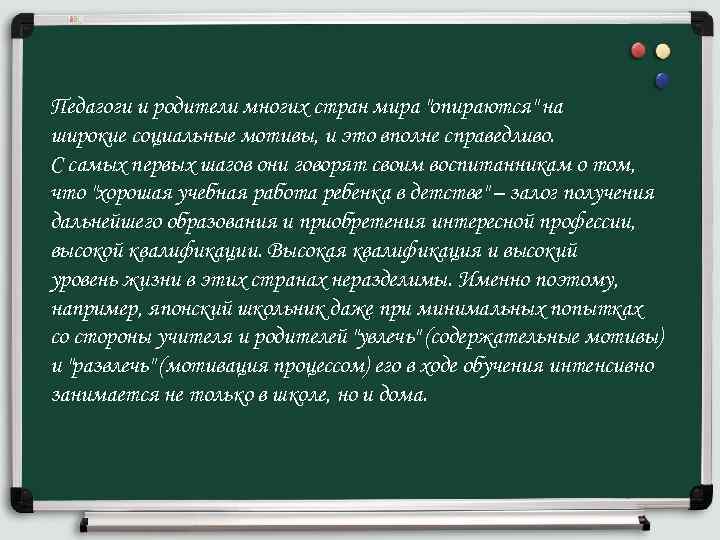 Педагоги и родители многих стран мира "опираются" на широкие социальные мотивы, и это вполне справедливо. С самых первых шагов они говорят своим воспитанникам о том, что "хорошая учебная работа ребенка в детстве" – залог получения дальнейшего образования и приобретения интересной профессии, высокой квалификации. Высокая квалификация и высокий уровень жизни в этих странах неразделимы. Именно поэтому, например, японский школьник даже при минимальных попытках со стороны учителя и родителей "увлечь" (содержательные мотивы) и "развлечь" (мотивация процессом) его в ходе обучения интенсивно занимается не только в школе, но и дома.